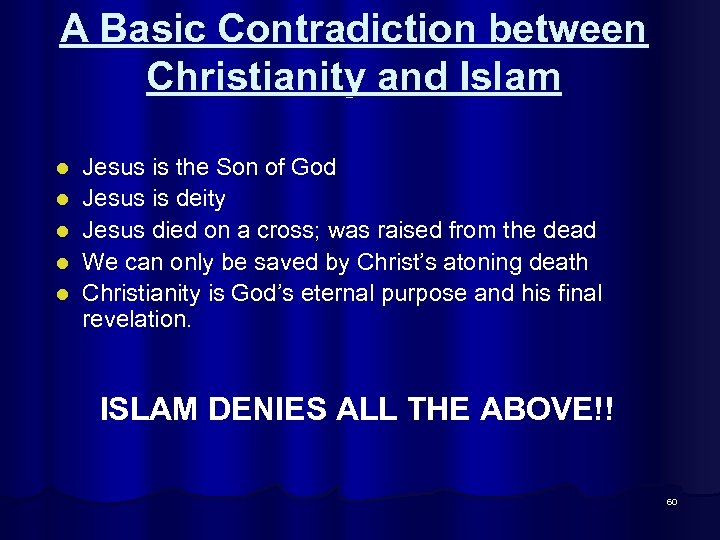 A Basic Contradiction between Christianity and Islam

- Jesus is the Son of God
- Jesus is deity
- Jesus died on a cross; was raised from the dead
- We can only be saved by Christ's atoning death
- Christianity is God's eternal purpose and his final revelation.

ISLAM DENIES ALL THE ABOVE!!

60